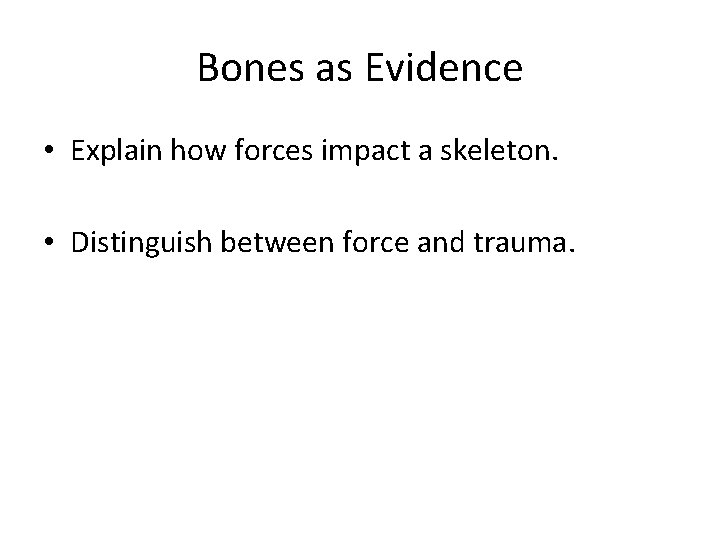 Bones as Evidence

• Explain how forces impact a skeleton.

• Distinguish between force and trauma.